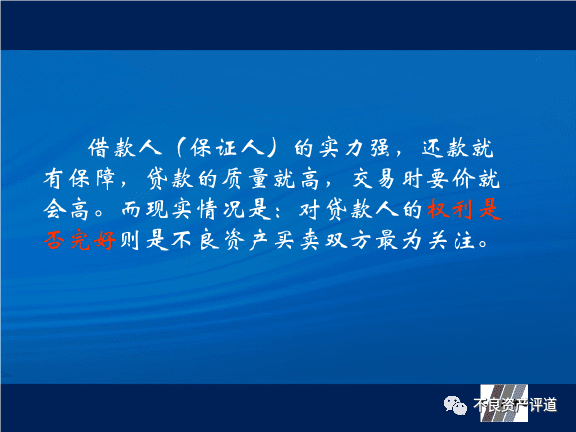 借款人（保证人）的实力强，还款就有保障，贷款的质量就高，交易时要价就会高。而现实情况是：对贷款人的权利是否完好则是不良资产买卖双方最为关注。

不良资产评道